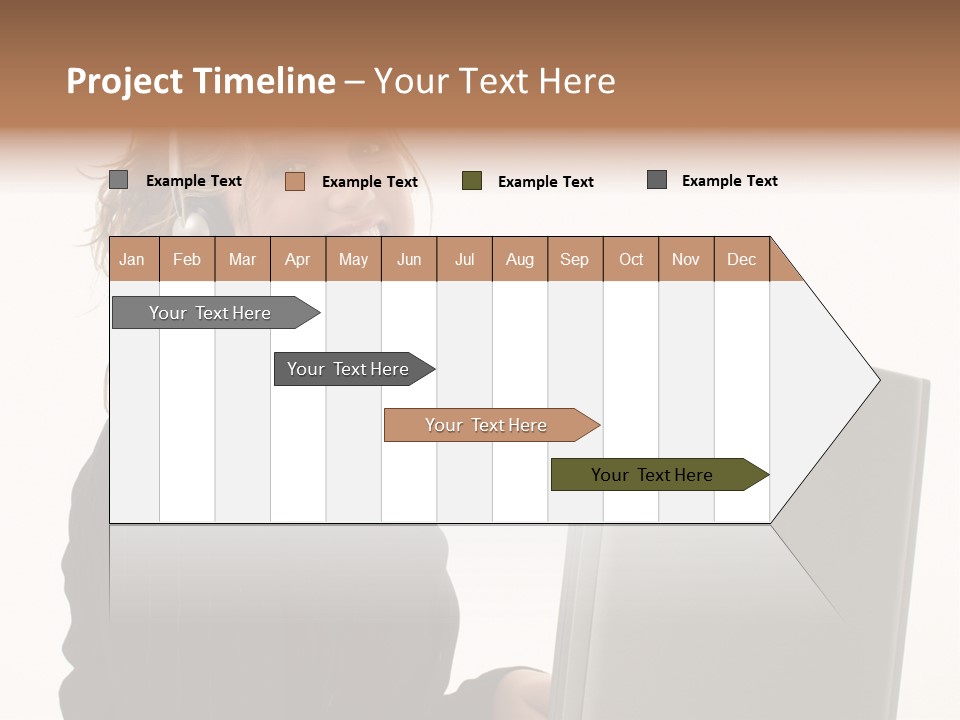 Project Timeline – Your Text Here

Example Text Example Text Example Text Example Text

| Jan | Feb | Mar | Apr | May | Jun | Jul | Aug | Sep | Oct | Nov | Dec |
|---|---|---|---|---|---|---|---|---|---|---|---|

Your Text Here

Your Text Here

Your Text Here

Your Text Here